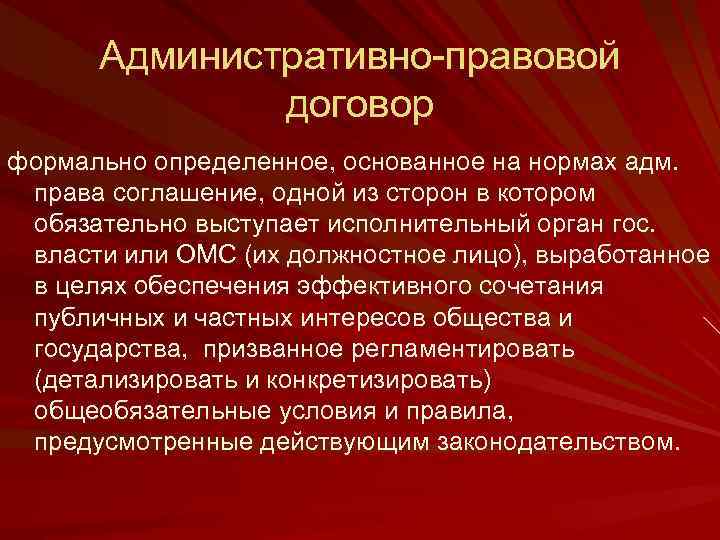 Административно-правовой договор

формально определенное, основанное на нормах адм. права соглашение, одной из сторон в котором обязательно выступает исполнительный орган гос. власти или ОМС (их должностное лицо), выработанное в целях обеспечения эффективного сочетания публичных и частных интересов общества и государства, призванное регламентировать (детализировать и конкретизировать) общеобязательные условия и правила, предусмотренные действующим законодательством.